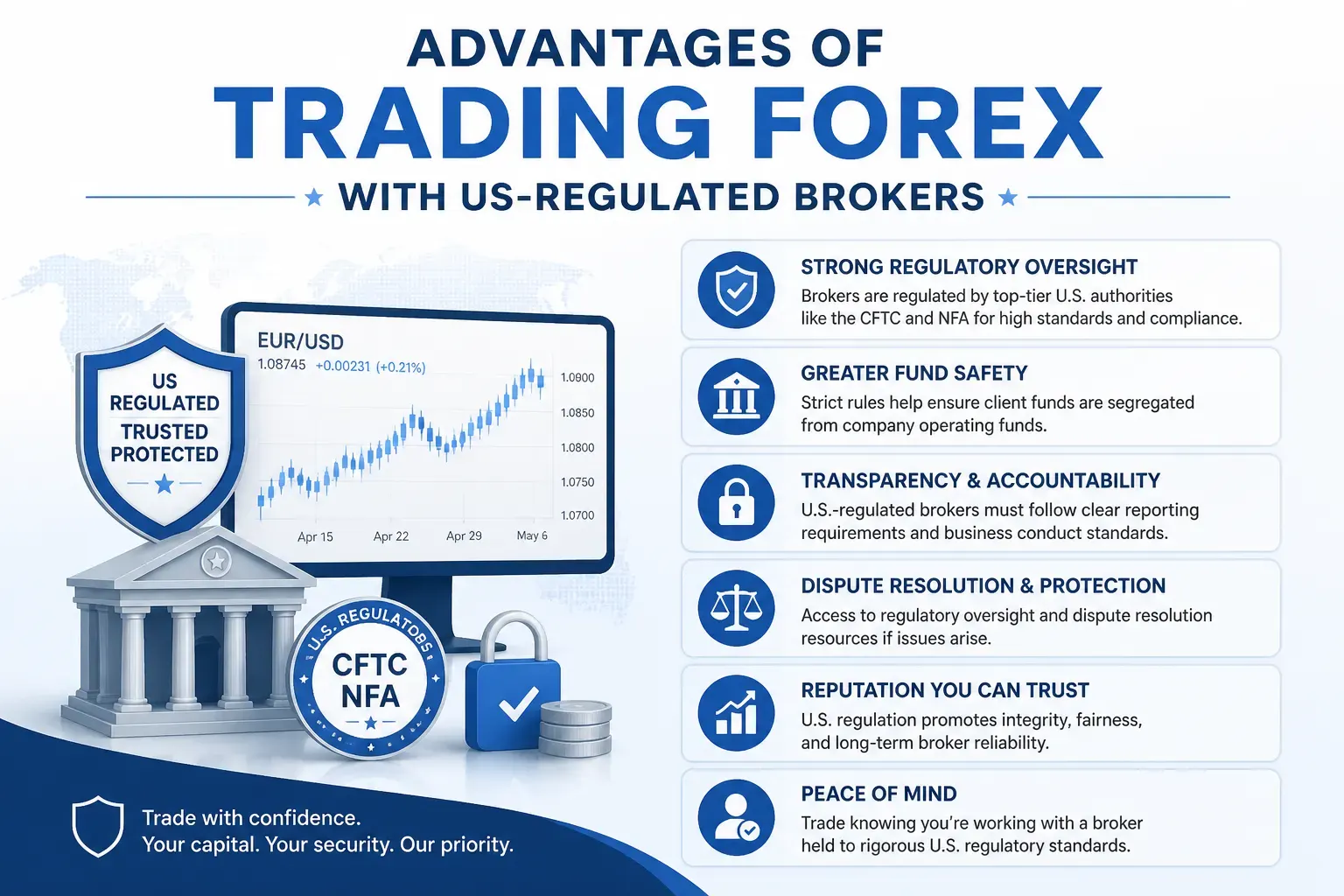 ADVANTAGES OF
TRADING FOREX
WITH US-REGULATED BROKERS

US REGULATED
TRUSTED PROTECTED

EUR/USD
1.08745 +0.00231 (+0.21%)
1.0900
1.0850
1.0800
1.0750
1.0700
Apr 15 Apr 22 Apr 29 May 6

U.S. REGULATORS
CFTC
NFA

Trade with confidence.
Your capital. Your security. Our priority.

STRONG REGULATORY OVERSIGHT
Brokers are regulated by top-tier U.S. authorities like the CFTC and NFA for high standards and compliance.

GREATER FUND SAFETY
Strict rules help ensure client funds are segregated from company operating funds.

TRANSPARENCY & ACCOUNTABILITY
U.S.-regulated brokers must follow clear reporting requirements and business conduct standards.

DISPUTE RESOLUTION & PROTECTION
Access to regulatory oversight and dispute resolution resources if issues arise.

REPUTATION YOU CAN TRUST
U.S. regulation promotes integrity, fairness, and long-term broker reliability.

PEACE OF MIND
Trade knowing you're working with a broker held to rigorous U.S. regulatory standards.